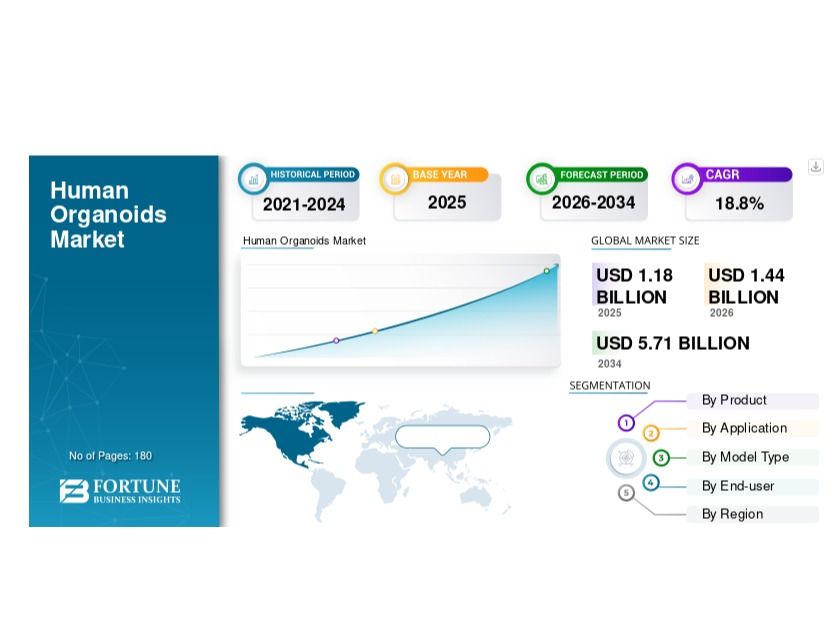 Human Organoids Market

No of Pages: 180

FORTUNE
BUSINESS INSIGHTS

HISTORICAL PERIOD
2021-2024

BASE YEAR
2025

FORECAST PERIOD
2026-2034

CAGR
18.8%

Human Organoids Market

GLOBAL MARKET SIZE

USD 1.18 BILLION
2025

USD 1.44 BILLION
2026

USD 5.71 BILLION
2034

SEGMENTATION

1 By Product
2 By Application
3 By Model Type
4 By End-user
5 By Region